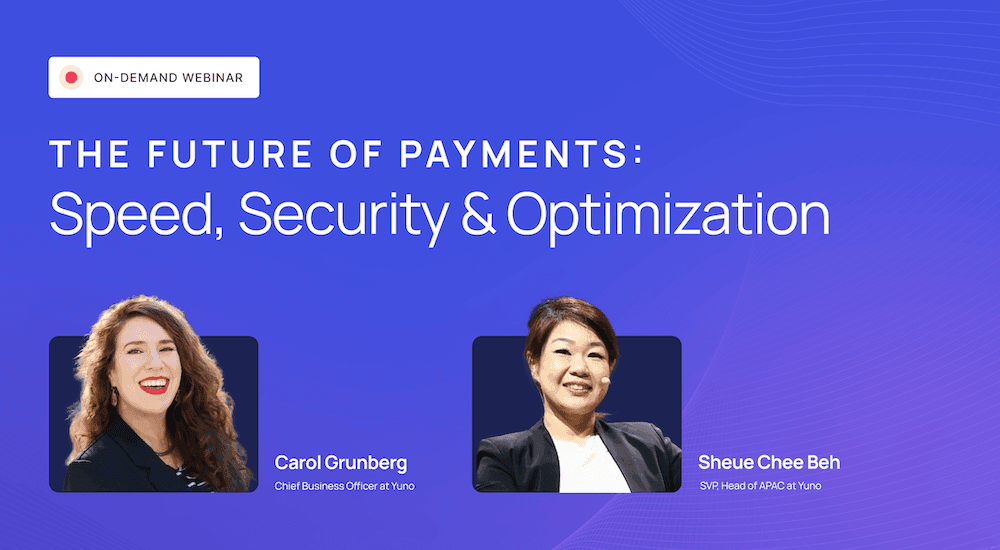 ON-DEMAND WEBINAR

THE FUTURE OF PAYMENTS:
Speed, Security & Optimization

Carol Grunberg
Chief Business Officer at Yuno

Sheue Chee Beh
SVP, Head of APAC at Yuno